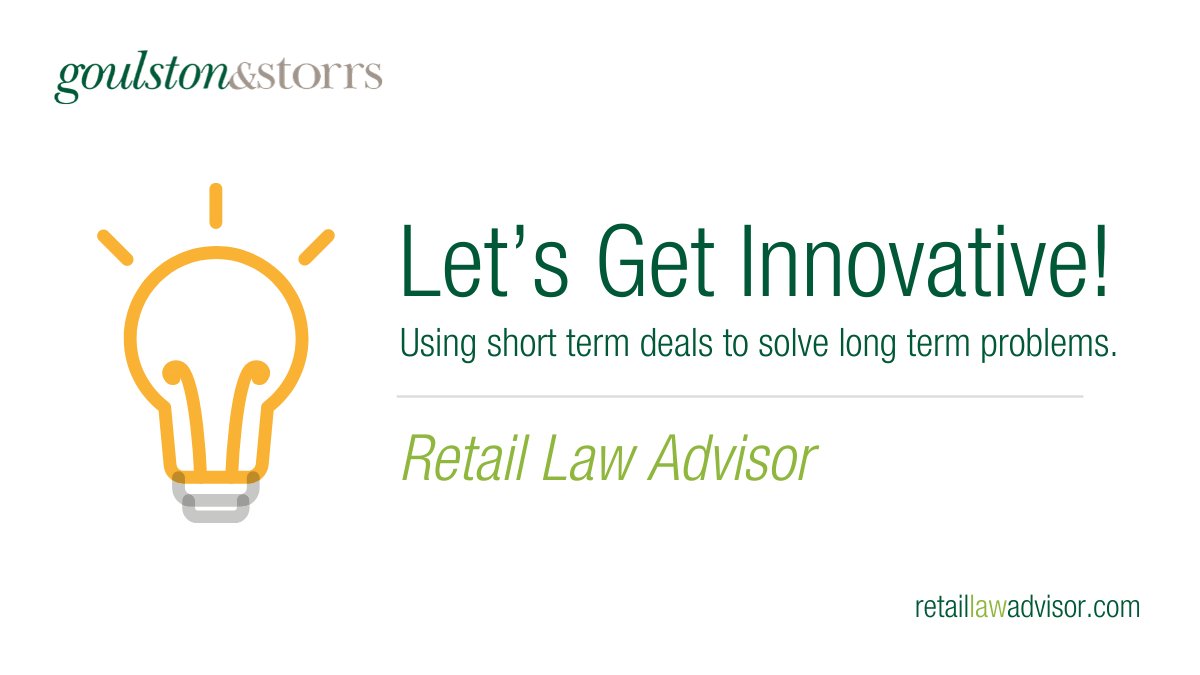 goulston&storrs

Let's Get Innovative!

Using short term deals to solve long term problems.

Retail Law Advisor

retaillawadvisor.com